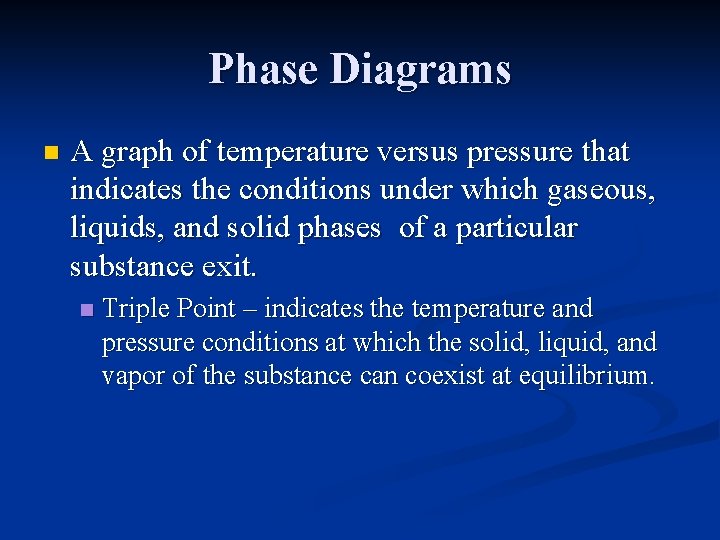 Phase Diagrams

A graph of temperature versus pressure that indicates the conditions under which gaseous, liquids, and solid phases of a particular substance exit.

Triple Point – indicates the temperature and pressure conditions at which the solid, liquid, and vapor of the substance can coexist at equilibrium.